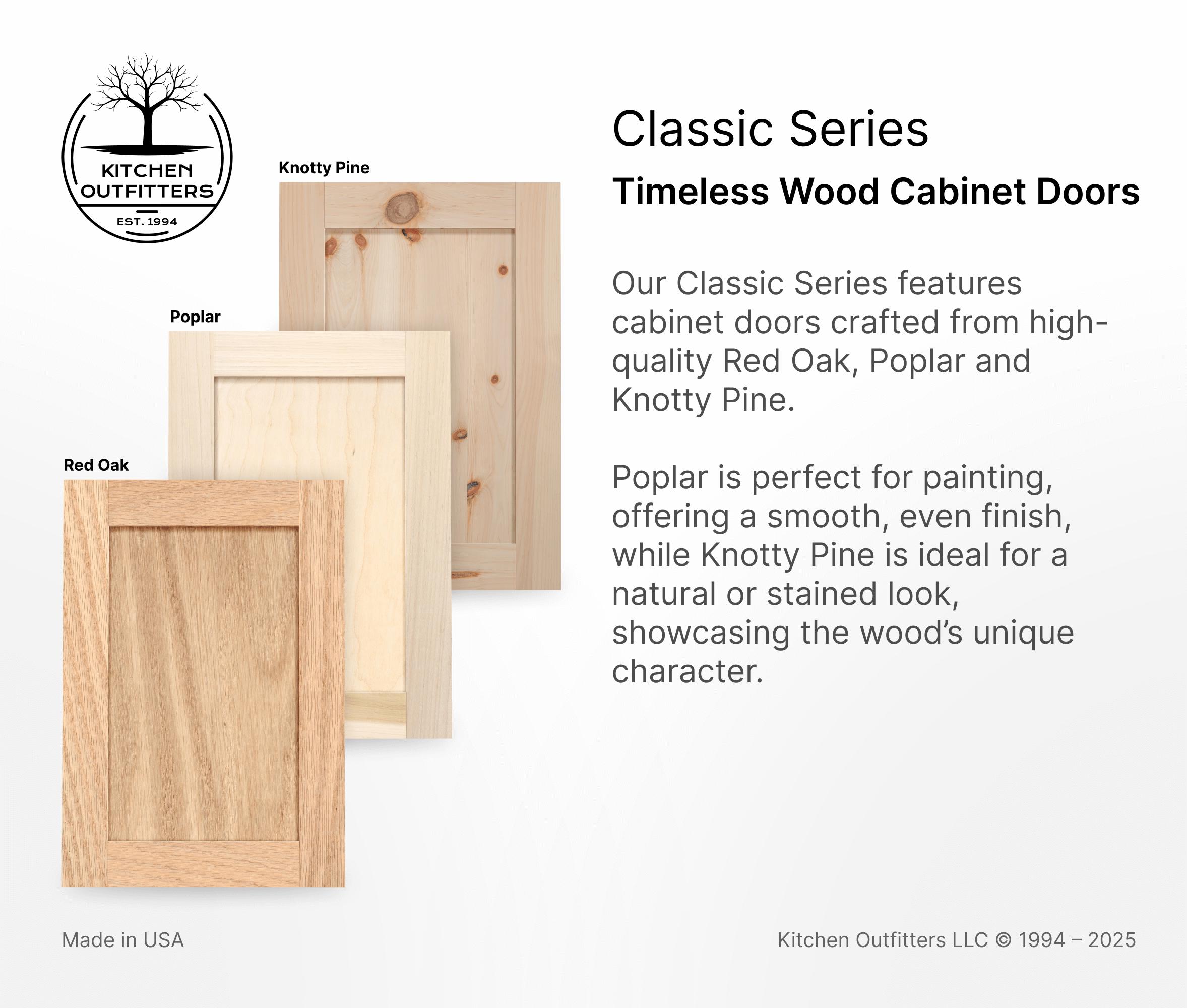 KITCHEN OUTFITTERS
EST. 1994

Knotty Pine

Poplar

Red Oak

Classic Series

Timeless Wood Cabinet Doors

Our Classic Series features cabinet doors crafted from high-quality Red Oak, Poplar and Knotty Pine.

Poplar is perfect for painting, offering a smooth, even finish, while Knotty Pine is ideal for a natural or stained look, showcasing the wood's unique character.

Made in USA

Kitchen Outfitters LLC © 1994 – 2025